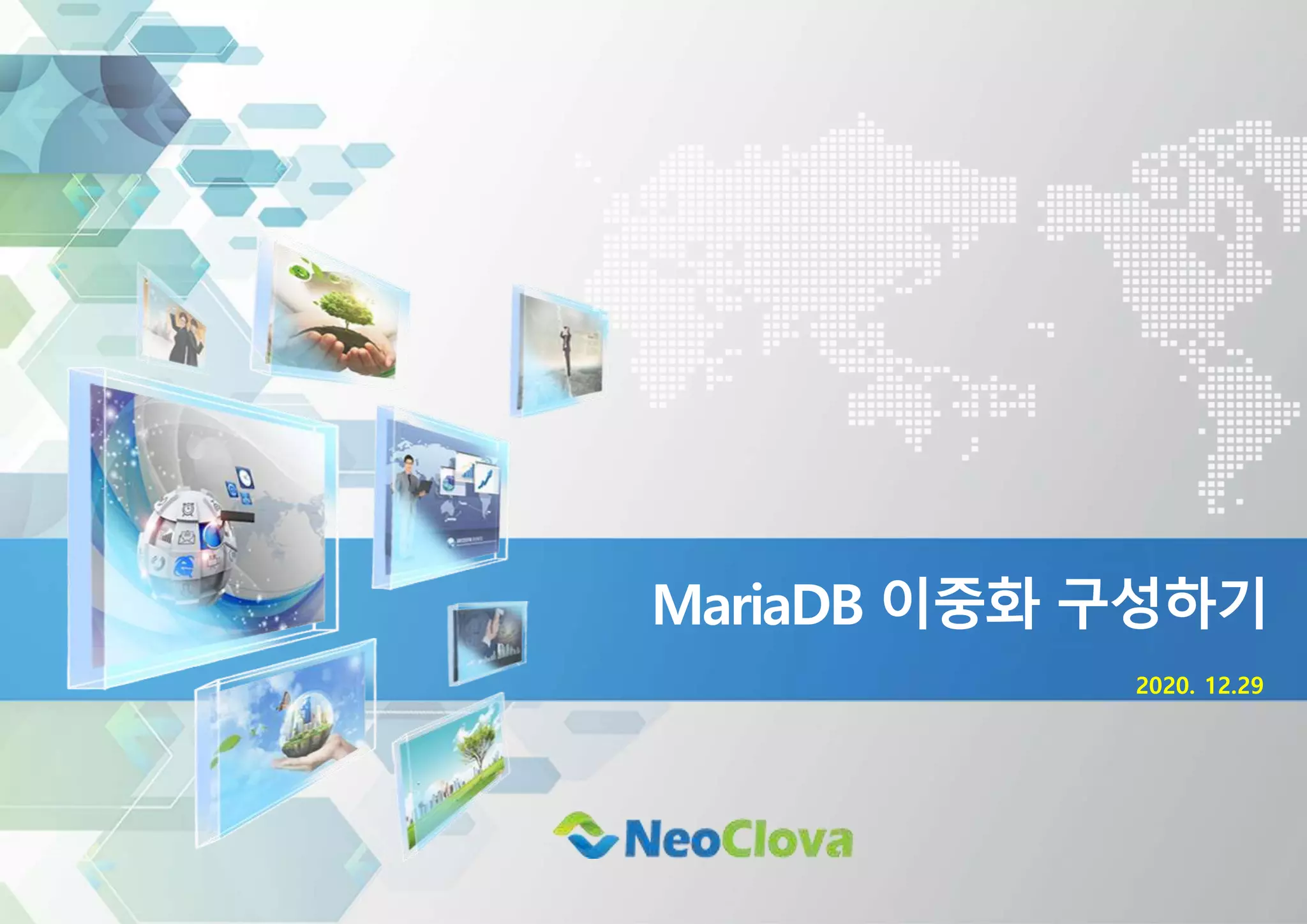 MariaDB 이중화 구성하기

2020. 12.29

NeoClova